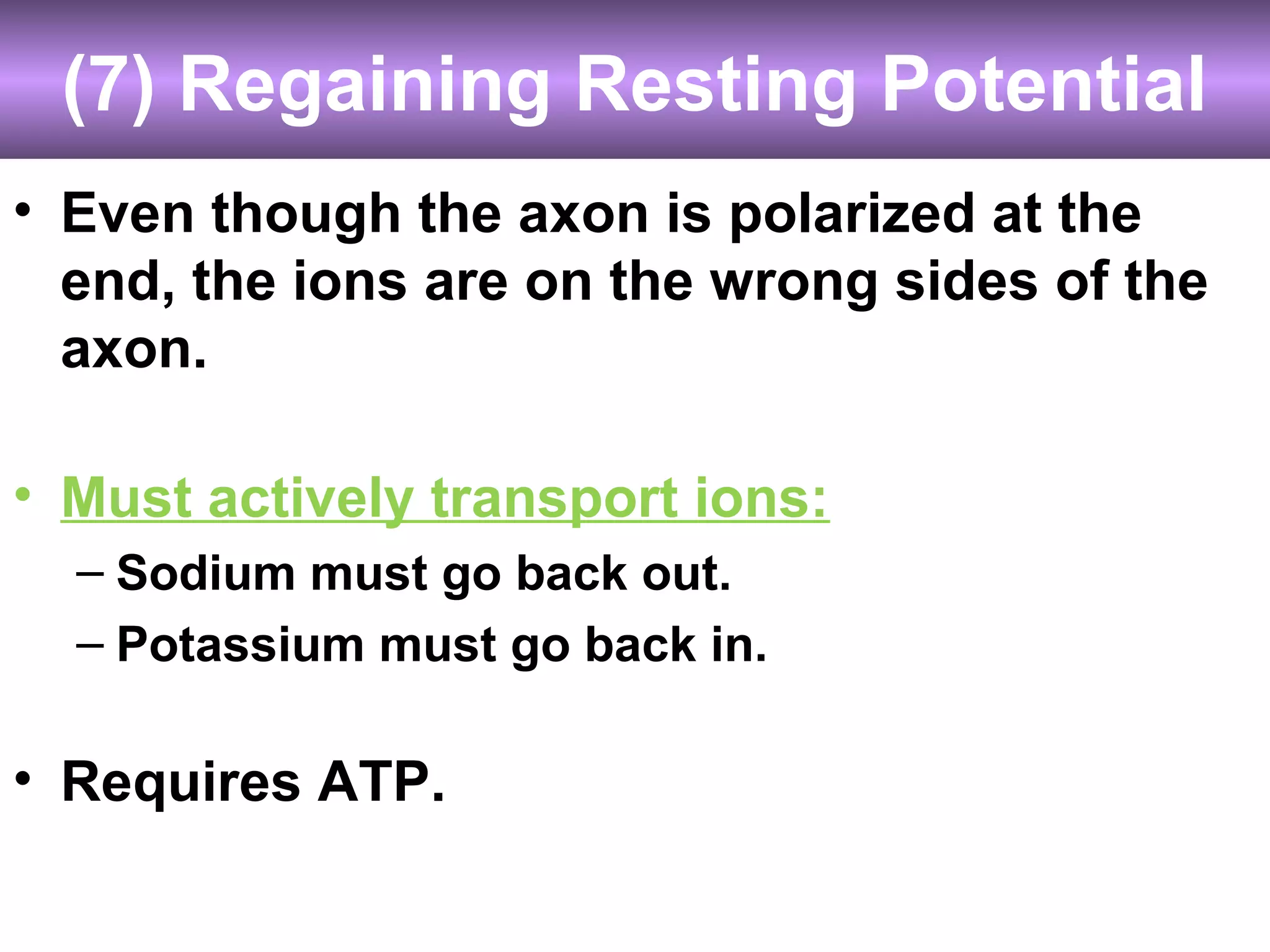 (7) Regaining Resting Potential

• Even though the axon is polarized at the end, the ions are on the wrong sides of the axon.

• Must actively transport ions:
– Sodium must go back out.
– Potassium must go back in.

• Requires ATP.